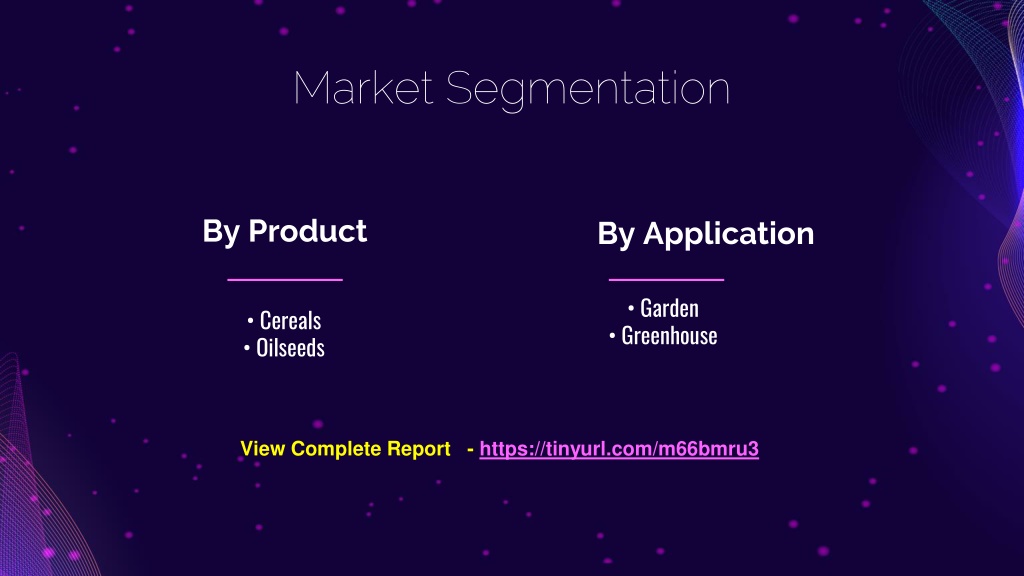 Market Segmentation

By Product

• Cereals
• Oilseeds

By Application

• Garden
• Greenhouse

View Complete Report - https://tinyurl.com/m66bmru3